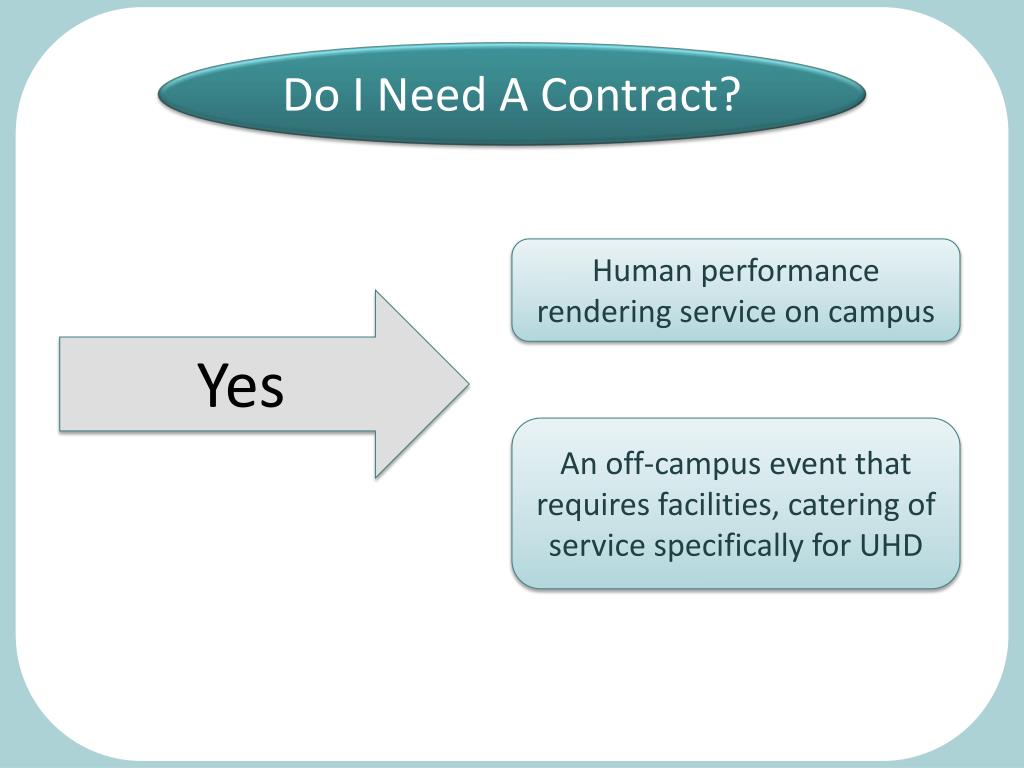 Do I Need A Contract?

Yes

Human performance rendering service on campus

An off-campus event that requires facilities, catering of service specifically for UHD